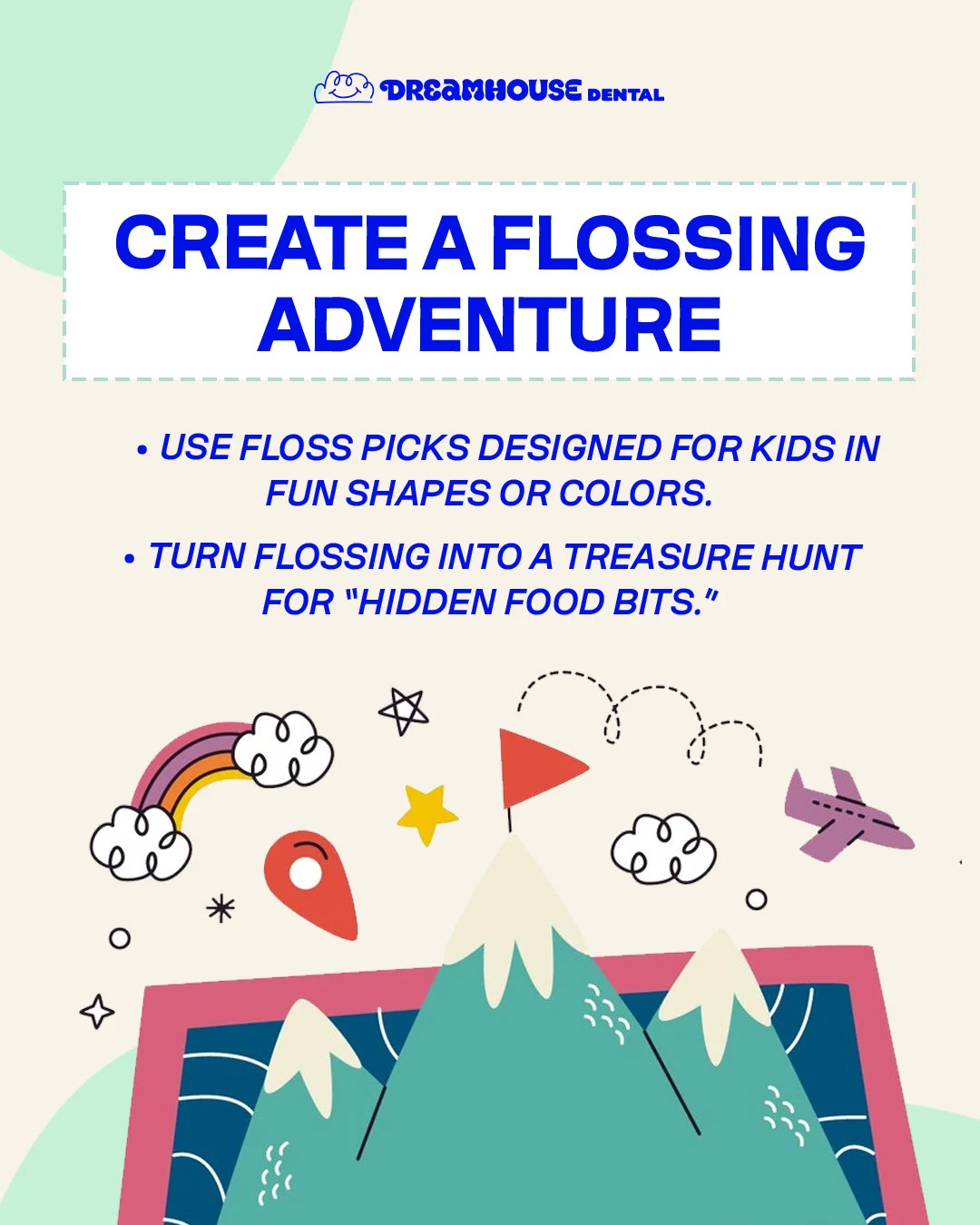 DREAMHOUSE DENTAL

CREATE A FLOSSING ADVENTURE

• USE FLOSS PICKS DESIGNED FOR KIDS IN FUN SHAPES OR COLORS.

• TURN FLOSSING INTO A TREASURE HUNT FOR "HIDDEN FOOD BITS."